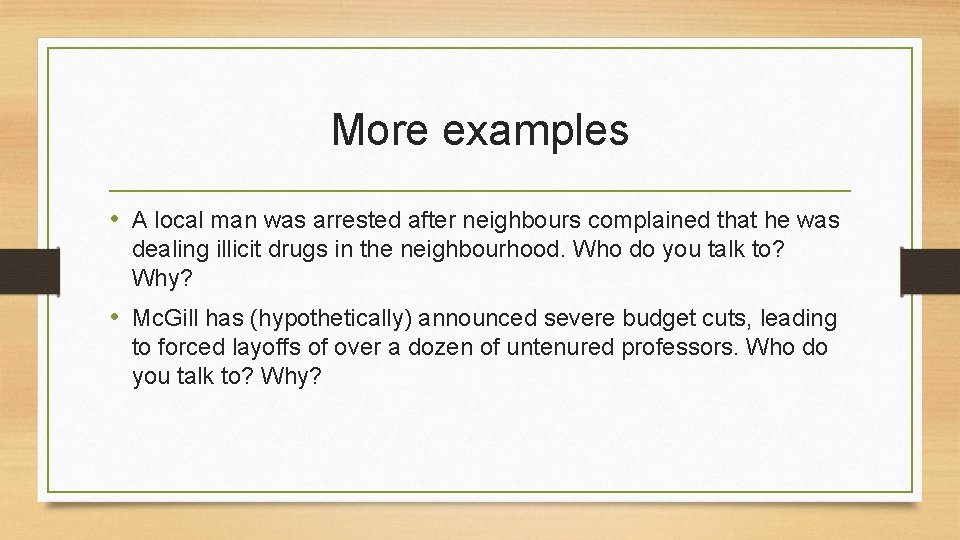 More examples

• A local man was arrested after neighbours complained that he was dealing illicit drugs in the neighbourhood. Who do you talk to? Why?

• McGill has (hypothetically) announced severe budget cuts, leading to forced layoffs of over a dozen of untenured professors. Who do you talk to? Why?